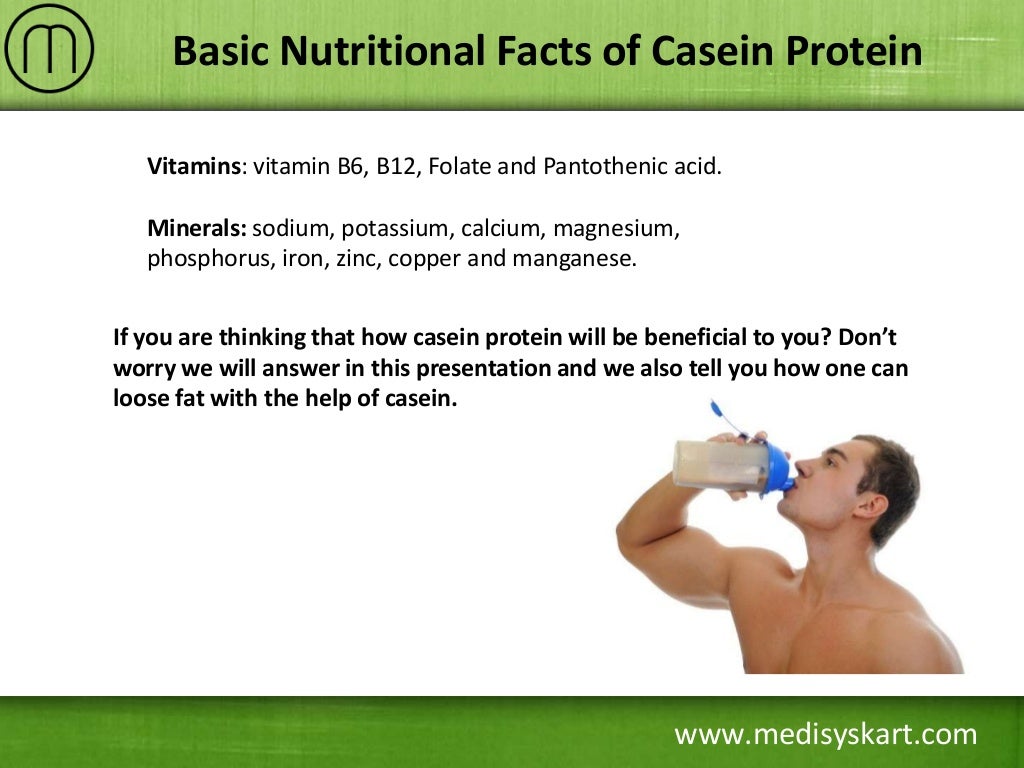 Basic Nutritional Facts of Casein Protein

Vitamins: vitamin B6, B12, Folate and Pantothenic acid.

Minerals: sodium, potassium, calcium, magnesium, phosphorus, iron, zinc, copper and manganese.

If you are thinking that how casein protein will be beneficial to you? Don't worry we will answer in this presentation and we also tell you how one can loose fat with the help of casein.

www.medisyskart.com